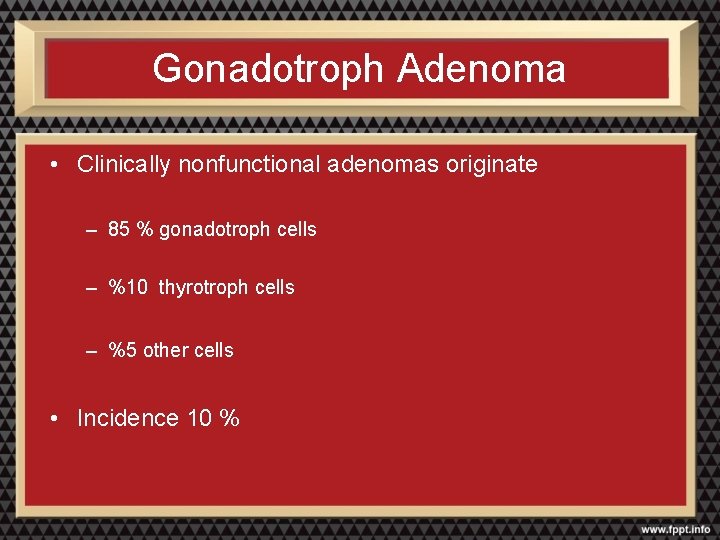 Gonadotroph Adenoma

• Clinically nonfunctional adenomas originate

– 85 % gonadotroph cells

– %10 thyrotroph cells

– %5 other cells

• Incidence 10 %

www.fppt.info